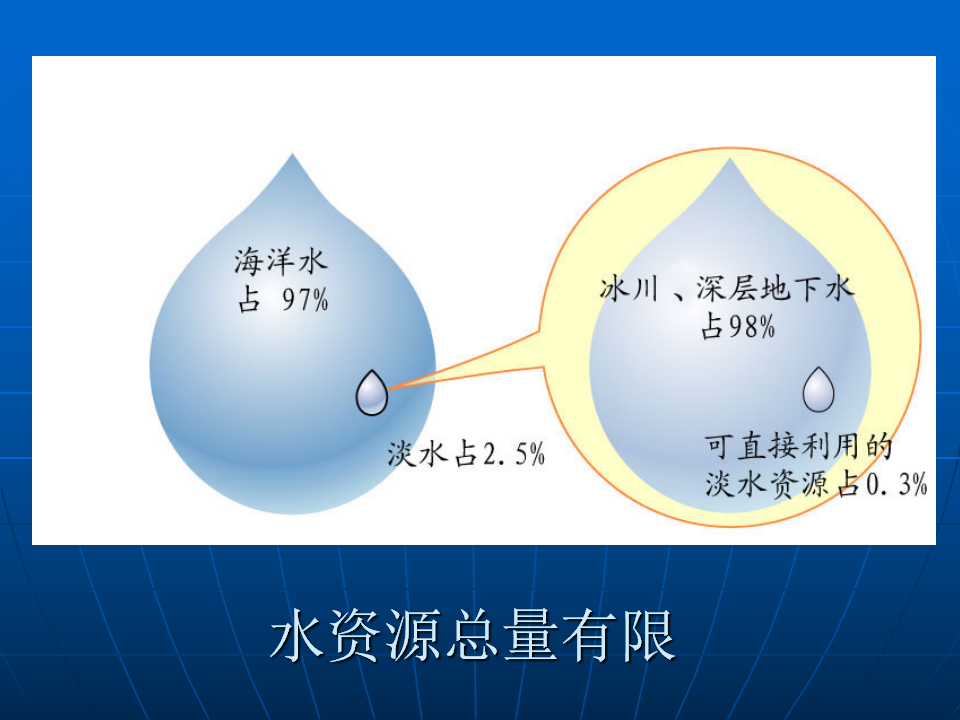 海洋水
占 97%

淡水占2.5%

冰川、深层地下水
占98%

可直接利用的
淡水资源占0.3%

水资源总量有限